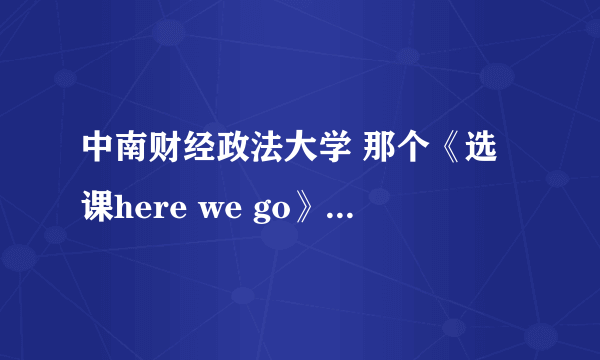 中南财经政法大学 那个《选课here we go》...